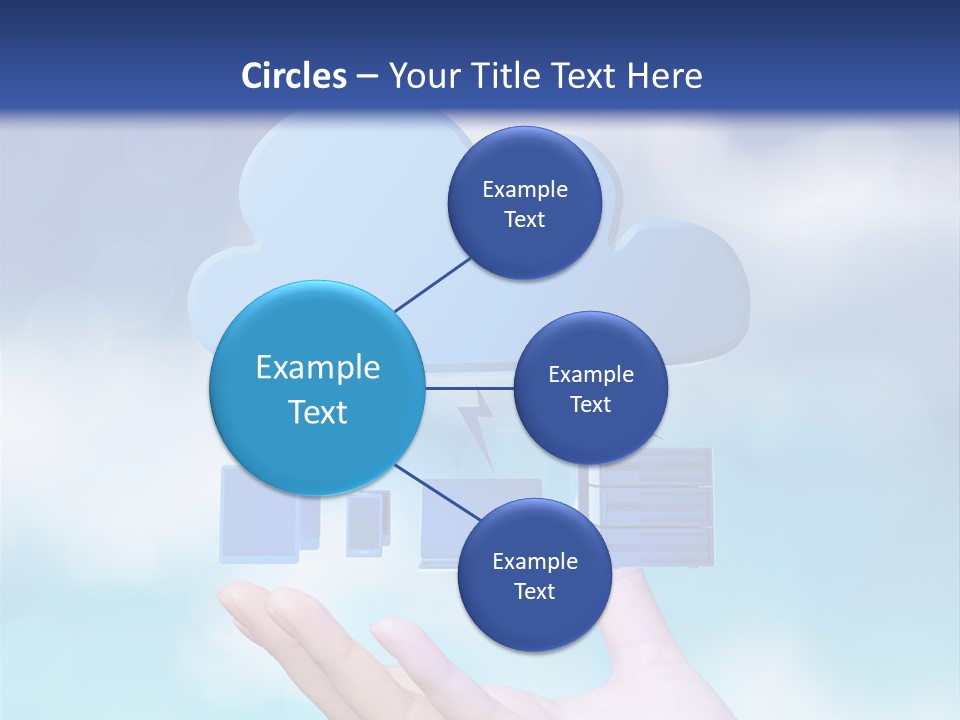 Circles – Your Title Text Here

Example Text

Example Text

Example Text

Example Text